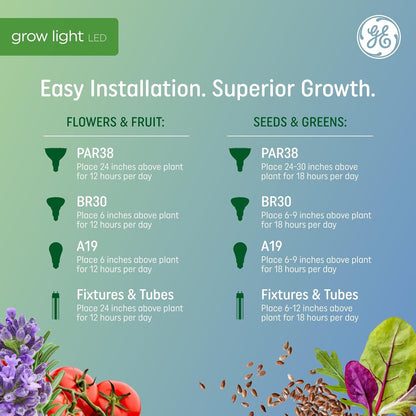 grow light LED

GE

Easy Installation. Superior Growth.

FLOWERS & FRUIT:

PAR38
Place 24 inches above plant for 12 hours per day

BR30
Place 6 inches above plant for 12 hours per day

A19
Place 6 inches above plant for 12 hours per day

Fixtures & Tubes
Place 24 inches above plant for 12 hours per day

SEEDS & GREENS:

PAR38
Place 24-30 inches above plant for 18 hours per day

BR30
Place 6-9 inches above plant for 18 hours per day

A19
Place 6-9 inches above plant for 18 hours per day

Fixtures & Tubes
Place 6-12 inches above plant for 18 hours per day